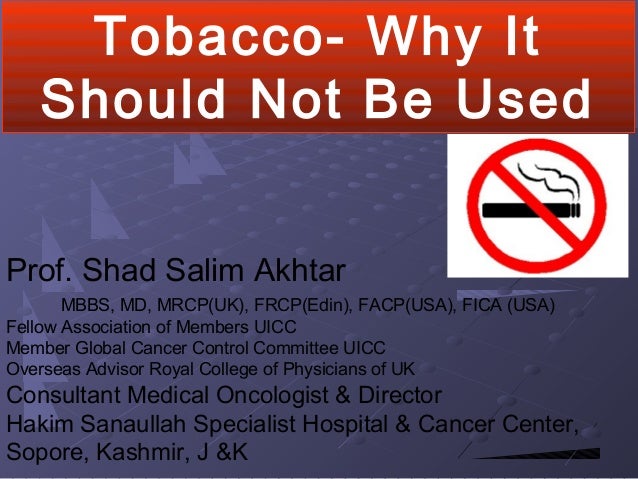 Tobacco- Why It Should Not Be Used

Prof. Shad Salim Akhtar

MBBS, MD, MRCP(UK), FRCP(Edin), FACP(USA), FICA (USA)
Fellow Association of Members UICC
Member Global Cancer Control Committee UICC
Overseas Advisor Royal College of Physicians of UK
Consultant Medical Oncologist & Director
Hakim Sanaullah Specialist Hospital & Cancer Center, Sopore, Kashmir, J &K